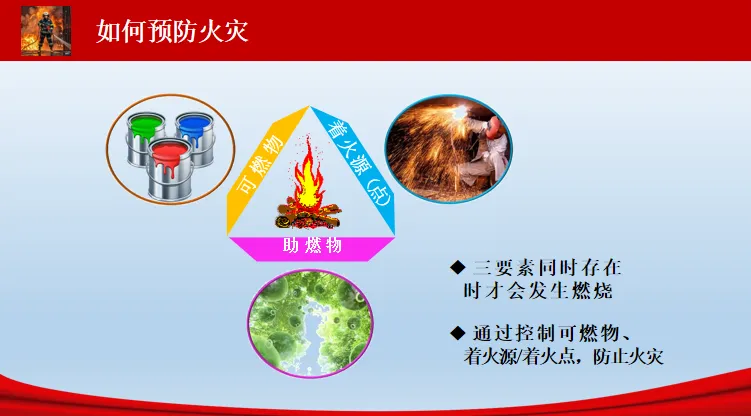 如何预防火灾

可燃物

着火源（点）

助燃物

◆ 三要素同时存在时才会发生燃烧

◆ 通过控制可燃物、着火源/着火点，防止火灾